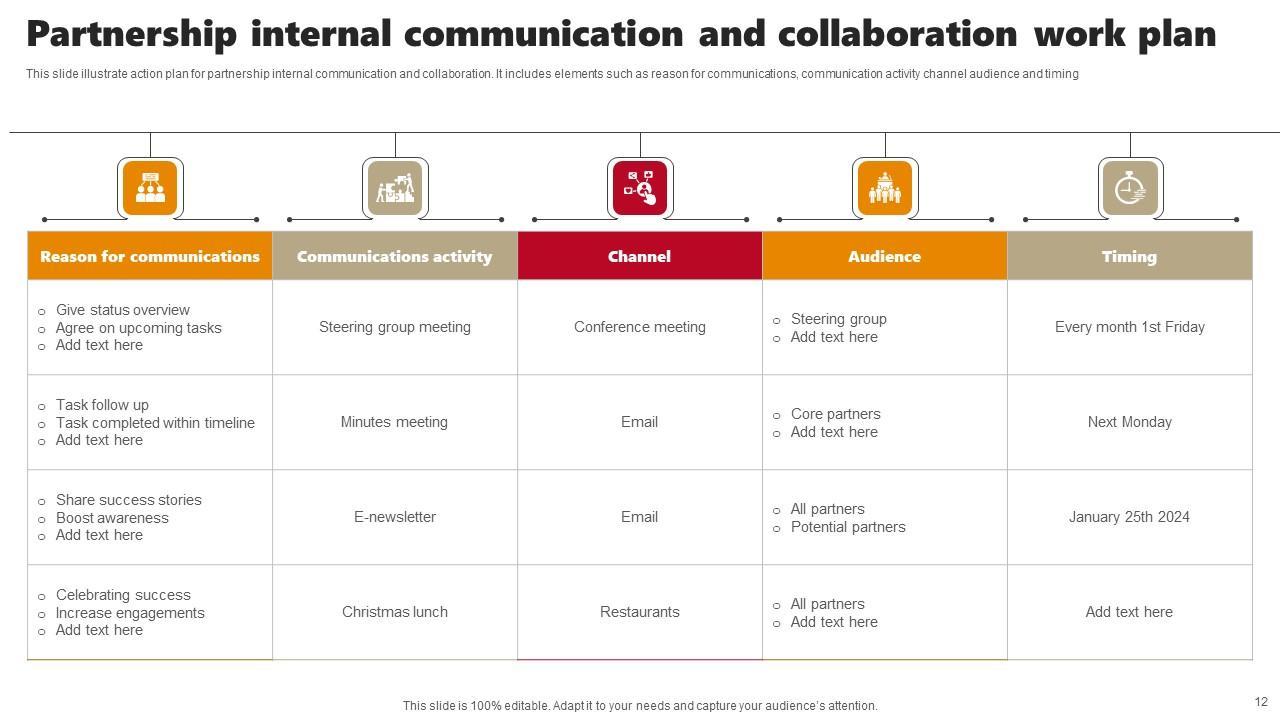 Partnership internal communication and collaboration work plan

This slide illustrate action plan for partnership internal communication and collaboration. It includes elements such as reason for communications, communication activity channel audience and timing

| Reason for communications | Communications activity | Channel | Audience | Timing |
|---|---|---|---|---|
| ○ Give status overview ○ Agree on upcoming tasks ○ Add text here | Steering group meeting | Conference meeting | ○ Steering group ○ Add text here | Every month 1st Friday |
| ○ Task follow up ○ Task completed within timeline ○ Add text here | Minutes meeting | Email | ○ Core partners ○ Add text here | Next Monday |
| ○ Share success stories ○ Boost awareness ○ Add text here | E-newsletter | Email | ○ All partners ○ Potential partners | January 25th 2024 |
| ○ Celebrating success ○ Increase engagements ○ Add text here | Christmas lunch | Restaurants | ○ All partners ○ Add text here | Add text here |

This slide is 100% editable. Adapt it to your needs and capture your audience's attention.

12